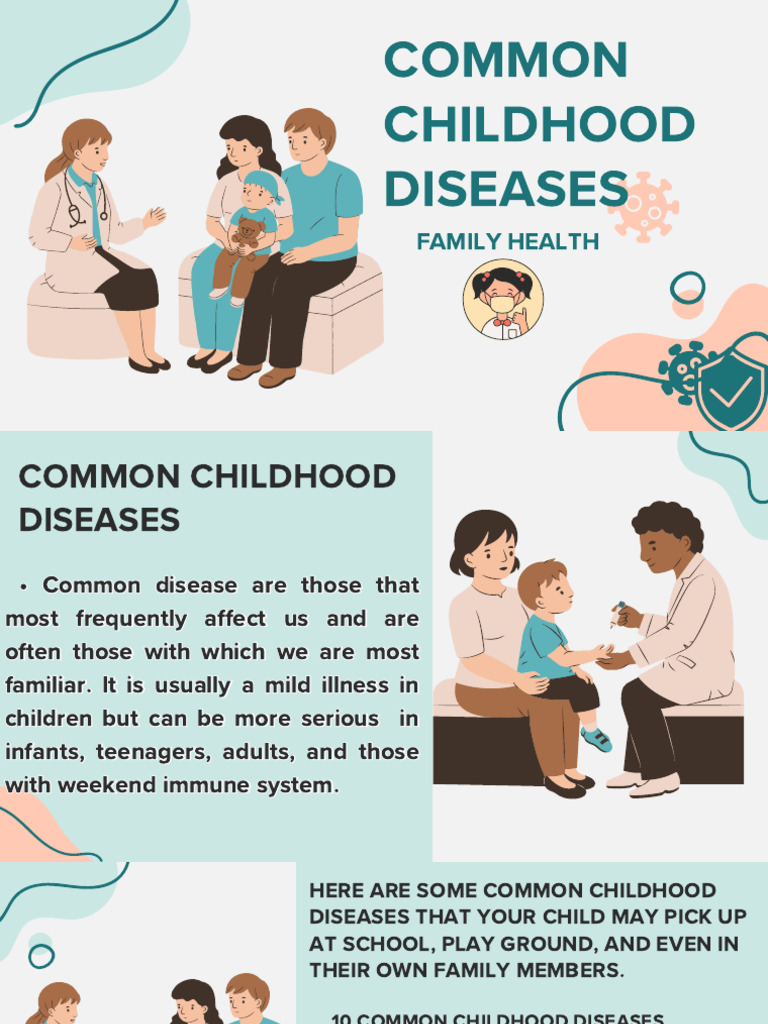 COMMON CHILDHOOD DISEASES

FAMILY HEALTH

COMMON CHILDHOOD DISEASES

• Common disease are those that most frequently affect us and are often those with which we are most familiar. It is usually a mild illness in children but can be more serious in infants, teenagers, adults, and those with weekend immune system.

HERE ARE SOME COMMON CHILDHOOD DISEASES THAT YOUR CHILD MAY PICK UP AT SCHOOL, PLAY GROUND, AND EVEN IN THEIR OWN FAMILY MEMBERS.

10 COMMON CHILDHOOD DISEASES